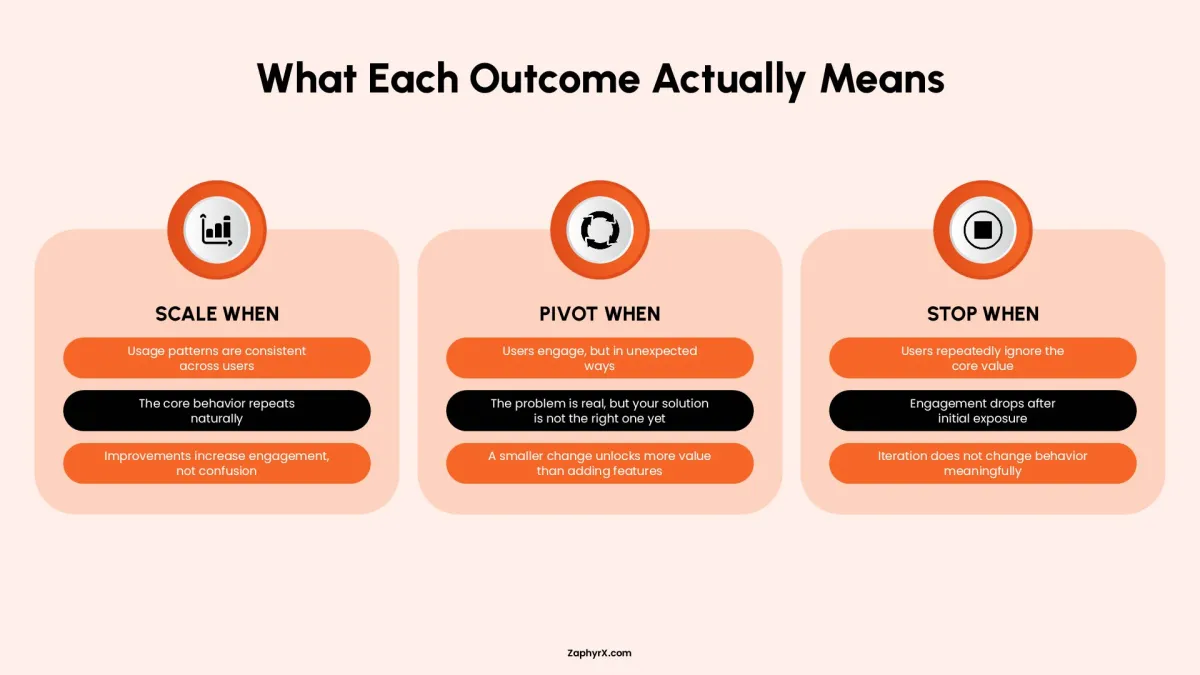 What Each Outcome Actually Means

SCALE WHEN

Usage patterns are consistent across users

The core behavior repeats naturally

Improvements increase engagement, not confusion

PIVOT WHEN

Users engage, but in unexpected ways

The problem is real, but your solution is not the right one yet

A smaller change unlocks more value than adding features

STOP WHEN

Users repeatedly ignore the core value

Engagement drops after initial exposure

Iteration does not change behavior meaningfully

ZaphyrX.com